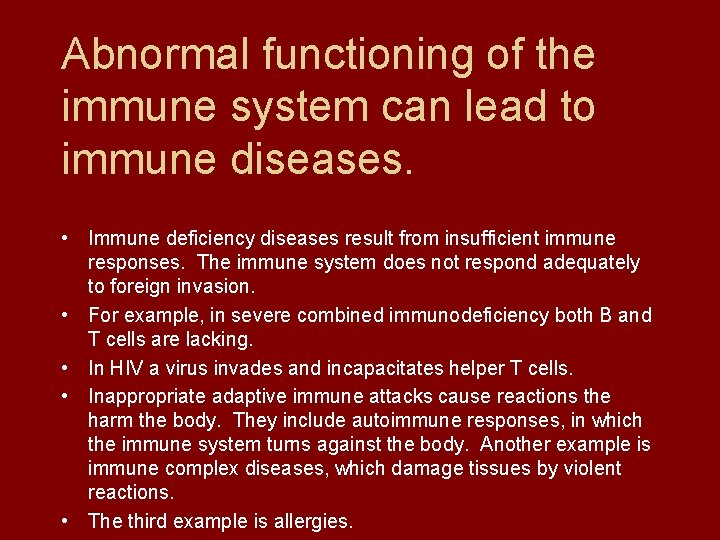 Abnormal functioning of the immune system can lead to immune diseases.

• Immune deficiency diseases result from insufficient immune responses. The immune system does not respond adequately to foreign invasion.
• For example, in severe combined immunodeficiency both B and T cells are lacking.
• In HIV a virus invades and incapacitates helper T cells.
• Inappropriate adaptive immune attacks cause reactions the harm the body. They include autoimmune responses, in which the immune system turns against the body. Another example is immune complex diseases, which damage tissues by violent reactions.
• The third example is allergies.